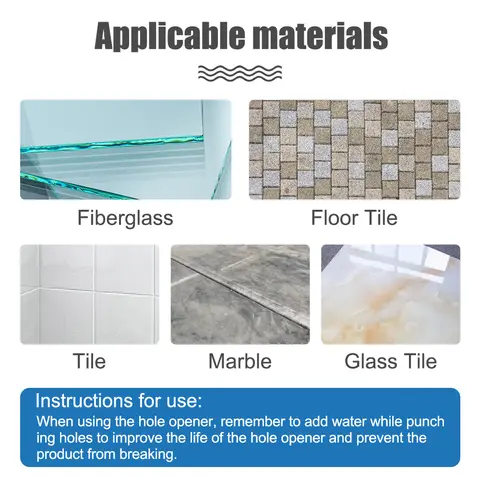 Applicable materials

Fiberglass

Floor Tile

Tile

Marble

Glass Tile

Instructions for use:

When using the hole opener, remember to add water while punch ing holes to improve the life of the hole opener and prevent the product from breaking.